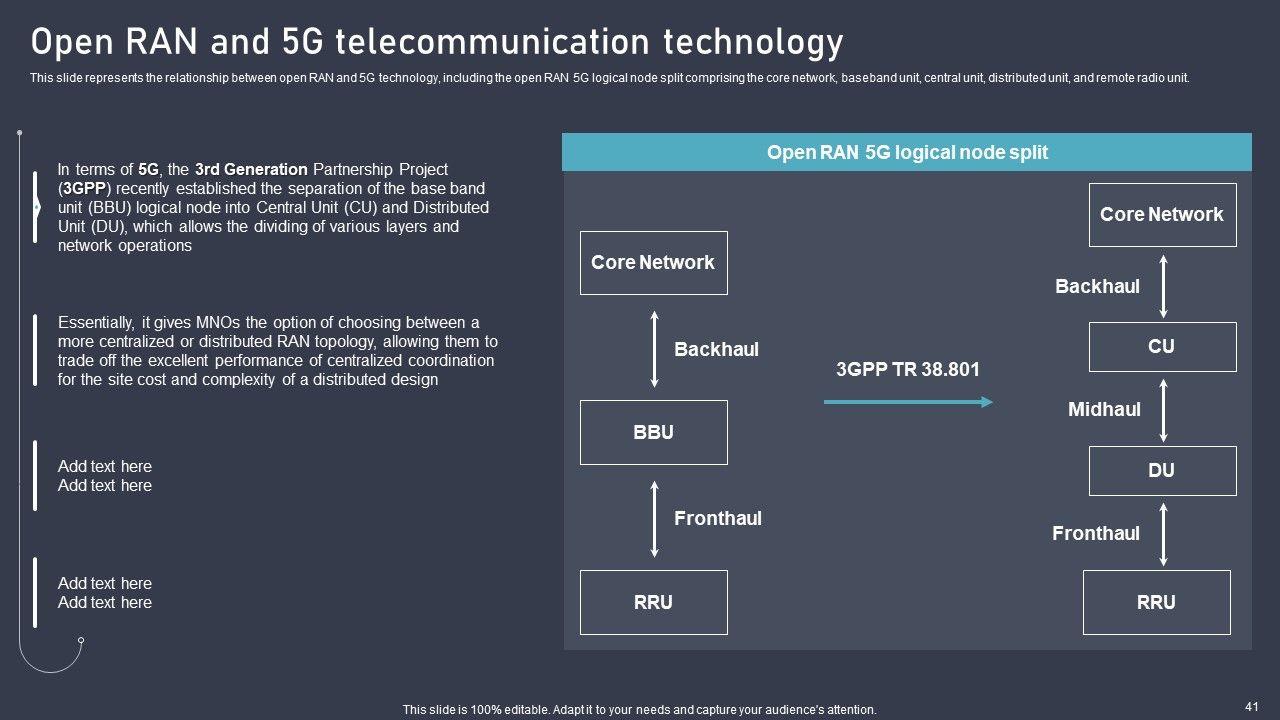 Open RAN and 5G telecommunication technology

This slide represents the relationship between open RAN and 5G technology, including the open RAN 5G logical node split comprising the core network, baseband unit, central unit, distributed unit, and remote radio unit.

In terms of 5G, the 3rd Generation Partnership Project (3GPP) recently established the separation of the base band unit (BBU) logical node into Central Unit (CU) and Distributed Unit (DU), which allows the dividing of various layers and network operations

Essentially, it gives MNOs the option of choosing between a more centralized or distributed RAN topology, allowing them to trade off the excellent performance of centralized coordination for the site cost and complexity of a distributed design

Add text here
Add text here

Add text here
Add text here

Open RAN 5G logical node split

Core Network

Backhaul

BBU

Fronthaul

RRU

3GPP TR 38.801

Core Network

Backhaul

CU

Midhaul

DU

Fronthaul

RRU

This slide is 100% editable. Adapt it to your needs and capture your audience's attention.

41